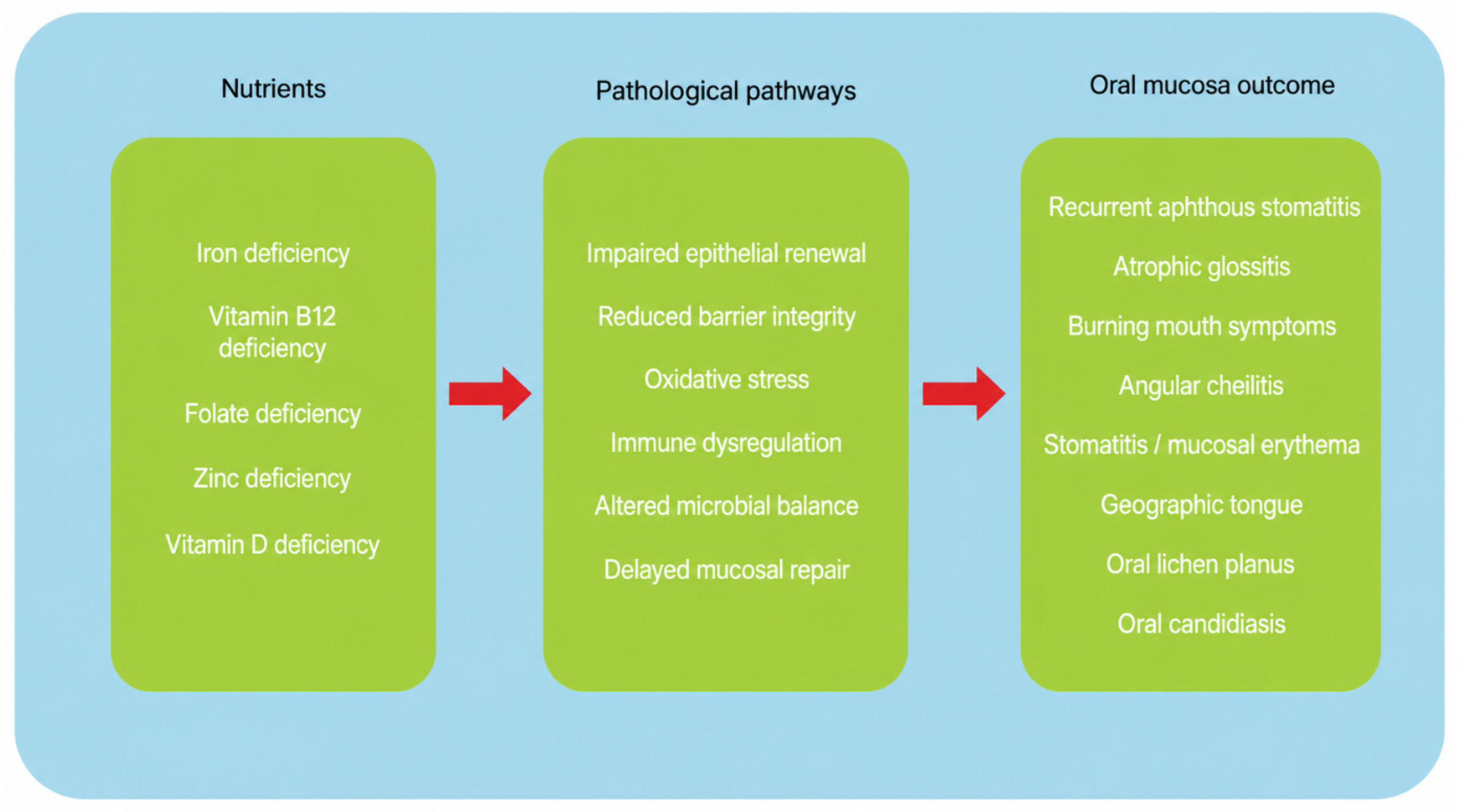 Nutrients

Iron deficiency

Vitamin B12 deficiency

Folate deficiency

Zinc deficiency

Vitamin D deficiency

Pathological pathways

Impaired epithelial renewal

Reduced barrier integrity

Oxidative stress

Immune dysregulation

Altered microbial balance

Delayed mucosal repair

Oral mucosa outcome

Recurrent aphthous stomatitis

Atrophic glossitis

Burning mouth symptoms

Angular cheilitis

Stomatitis / mucosal erythema

Geographic tongue

Oral lichen planus

Oral candidiasis